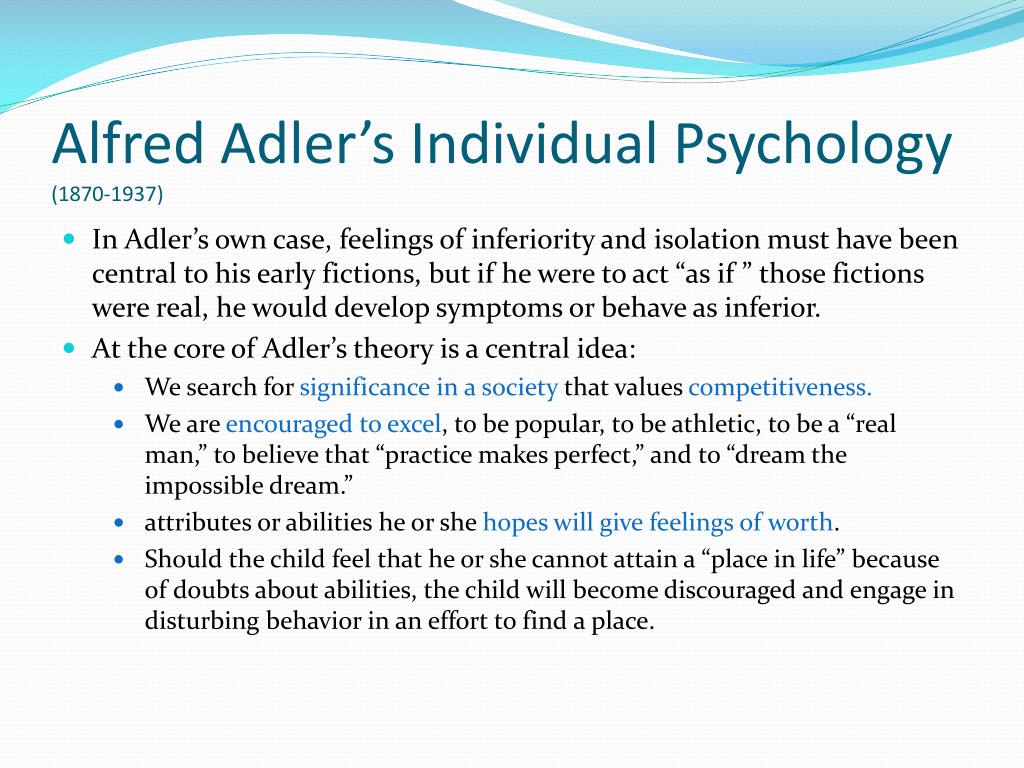 Alfred Adler’s Individual Psychology
(1870-1937)

- In Adler’s own case, feelings of inferiority and isolation must have been central to his early fictions, but if he were to act “as if ” those fictions were real, he would develop symptoms or behave as inferior.
- At the core of Adler’s theory is a central idea:
  - We search for significance in a society that values competitiveness.
  - We are encouraged to excel, to be popular, to be athletic, to be a “real man,” to believe that “practice makes perfect,” and to “dream the impossible dream.”
  - attributes or abilities he or she hopes will give feelings of worth.
  - Should the child feel that he or she cannot attain a “place in life” because of doubts about abilities, the child will become discouraged and engage in disturbing behavior in an effort to find a place.